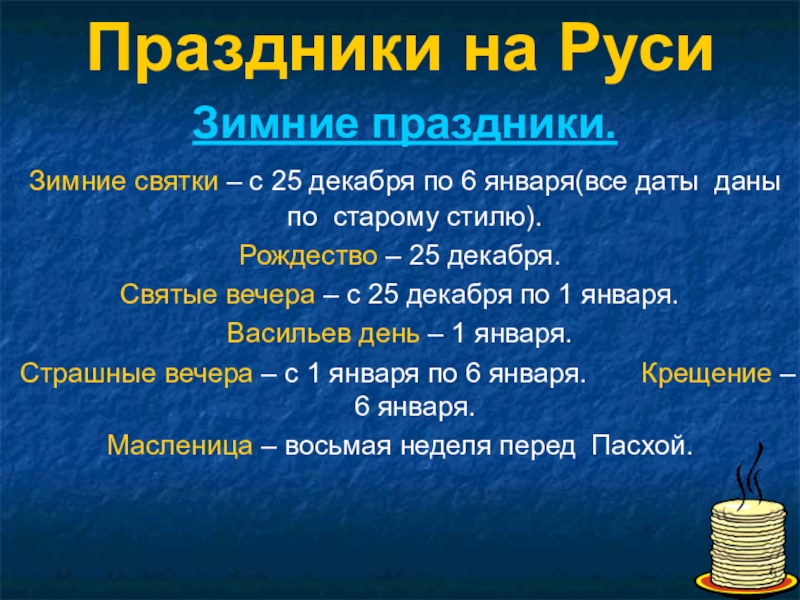 Праздники на Руси

Зимние праздники.

Зимние святки – с 25 декабря по 6 января(все даты даны по старому стилю).

Рождество – 25 декабря.

Святые вечера – с 25 декабря по 1 января.

Васильев день – 1 января.

Страшные вечера – с 1 января по 6 января. Крещение – 6 января.

Масленица – восьмая неделя перед Пасхой.